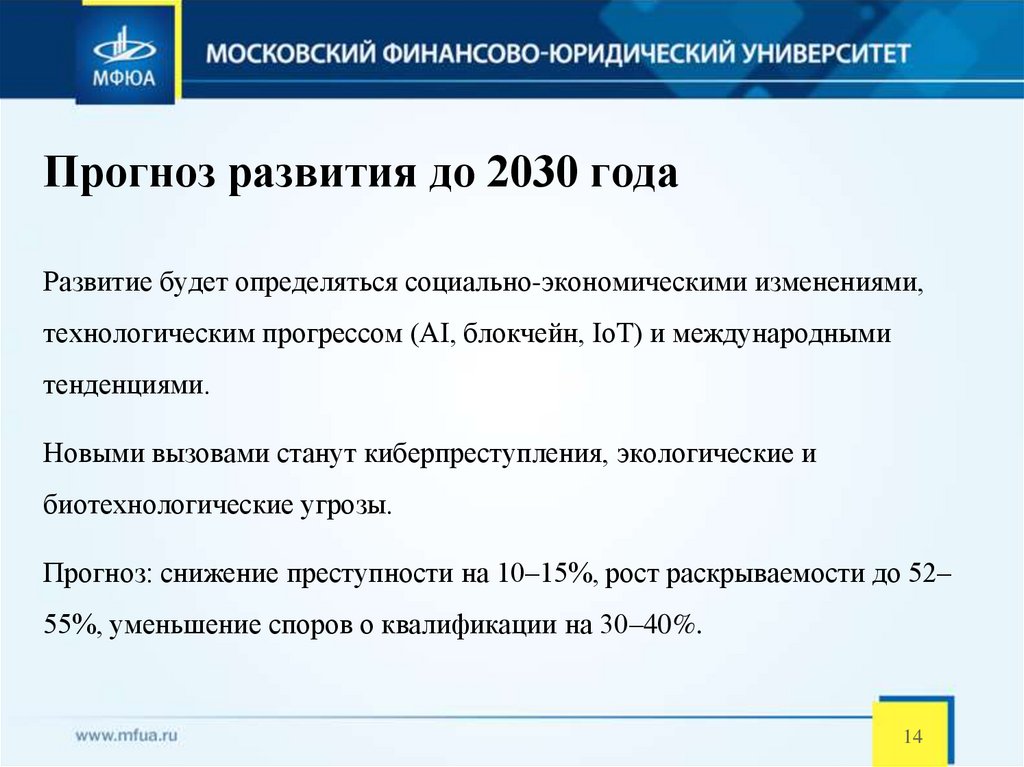 МФЮА

МОСКОВСКИЙ ФИНАНСОВО-ЮРИДИЧЕСКИЙ УНИВЕРСИТЕТ

Прогноз развития до 2030 года

Развитие будет определяться социально-экономическими изменениями, технологическим прогрессом (AI, блокчейн, IoT) и международными тенденциями.

Новыми вызовами станут киберпреступления, экологические и биотехнологические угрозы.

Прогноз: снижение преступности на 10–15%, рост раскрываемости до 52–55%, уменьшение споров о квалификации на 30–40%.

www.mfua.ru

14